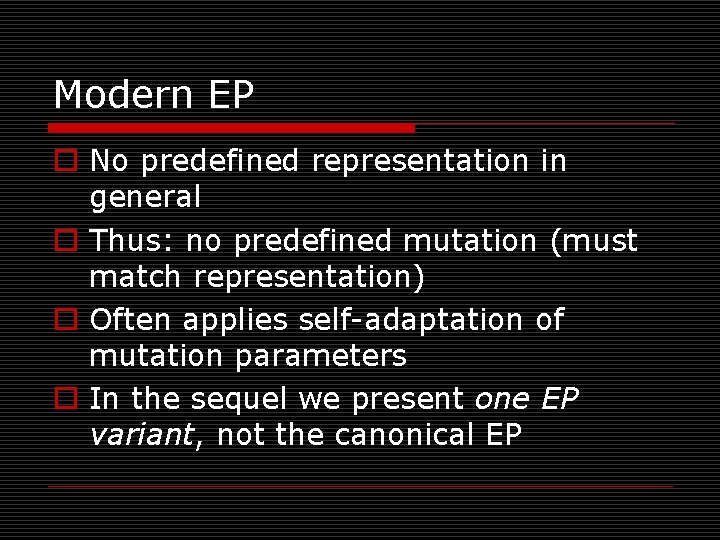 Modern EP

No predefined representation in general

Thus: no predefined mutation (must match representation)

Often applies self-adaptation of mutation parameters

In the sequel we present one EP variant, not the canonical EP